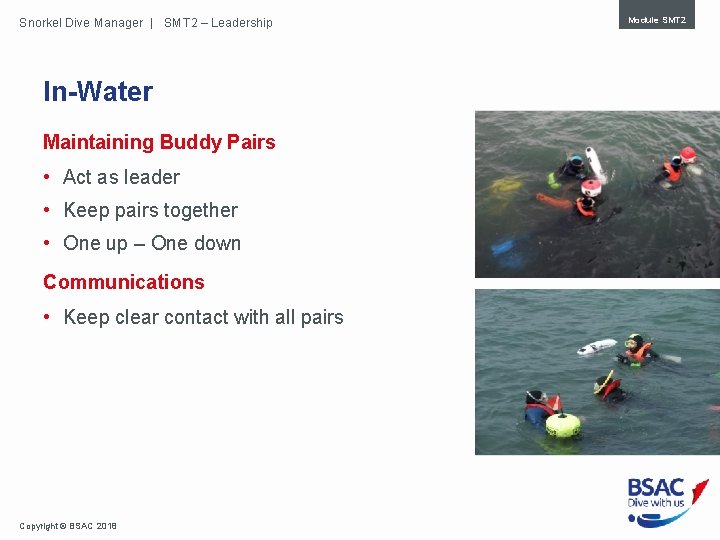 Snorkel Dive Manager | SMT2 – Leadership

Module SMT2

In-Water

Maintaining Buddy Pairs

• Act as leader
• Keep pairs together
• One up – One down

Communications

• Keep clear contact with all pairs

BSAC
Dive with us

Copyright © BSAC 2018